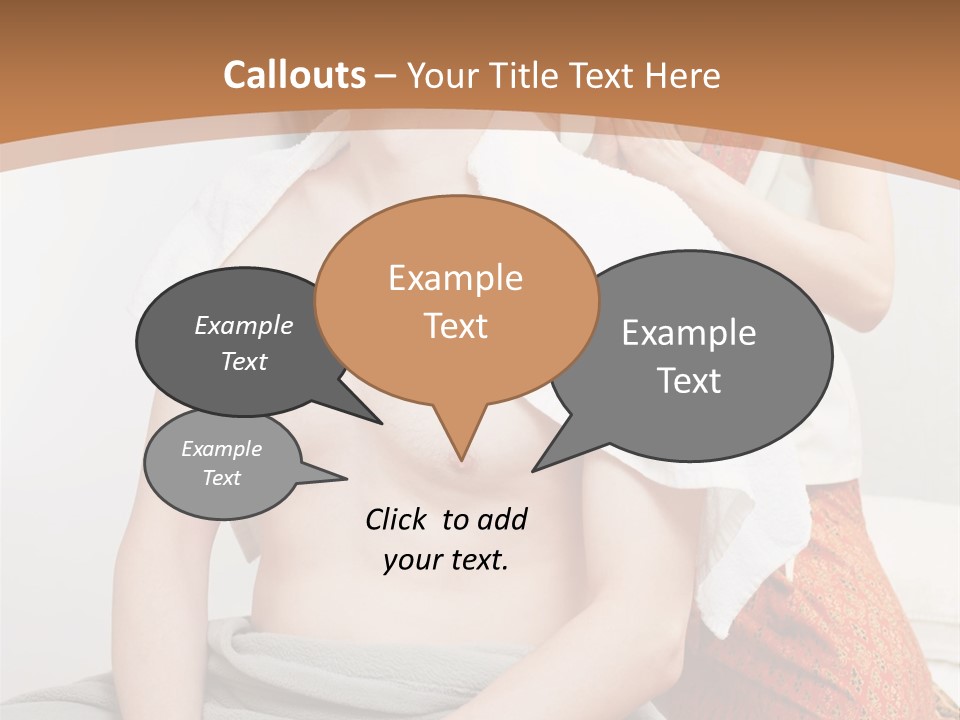 Callouts – Your Title Text Here

Example Text

Example Text

Example Text

Example Text

Click to add your text.